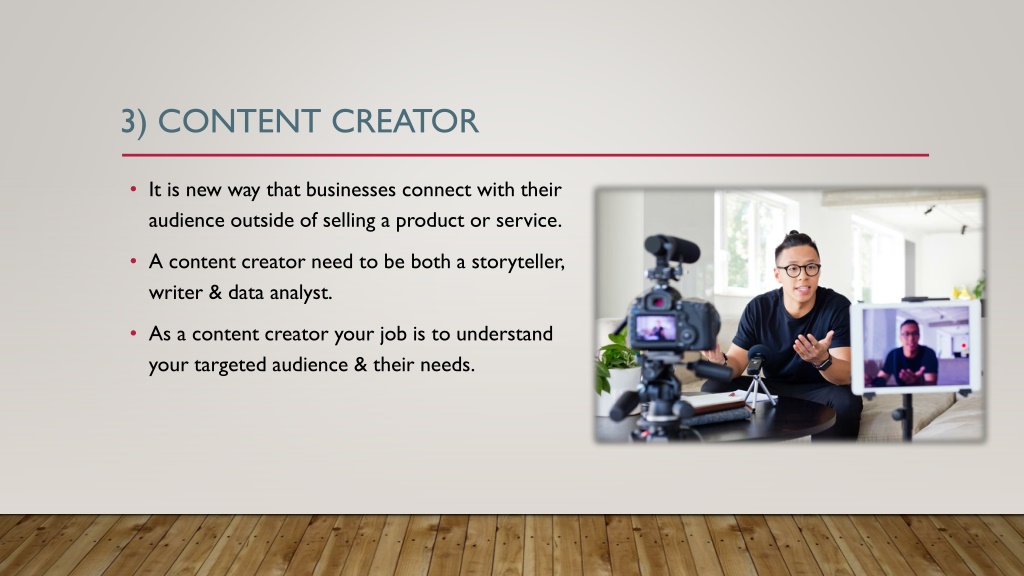 3) CONTENT CREATOR

• It is new way that businesses connect with their audience outside of selling a product or service.

• A content creator need to be both a storyteller, writer & data analyst.

• As a content creator your job is to understand your targeted audience & their needs.